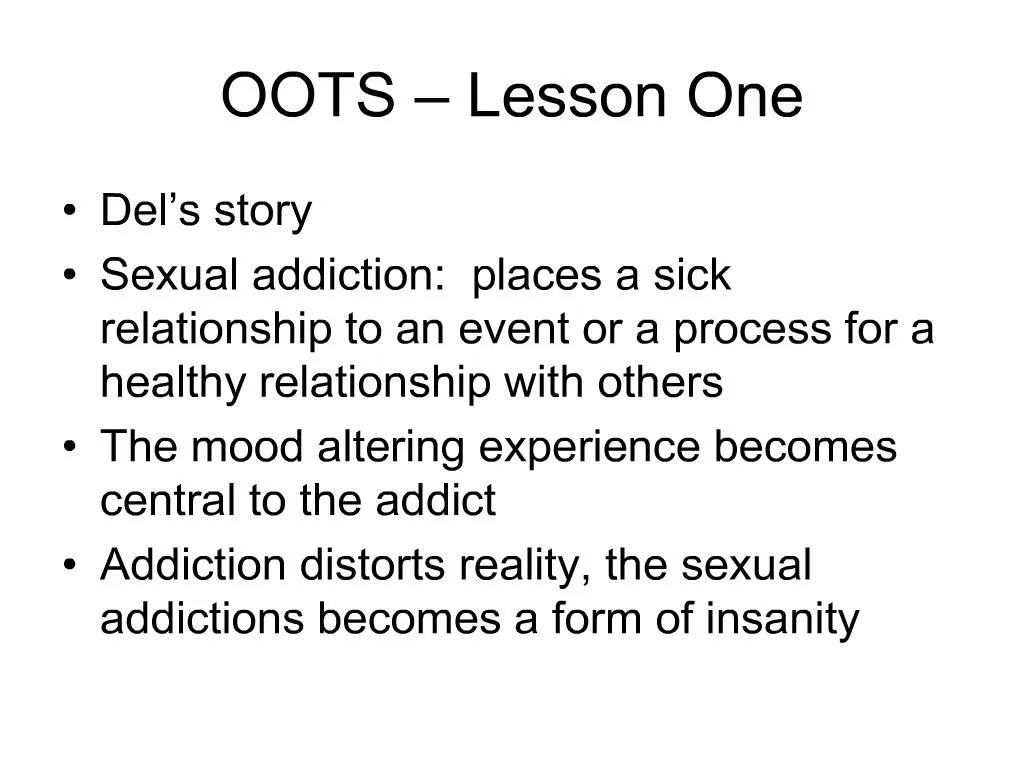 OOTS – Lesson One

• Del’s story
• Sexual addiction:  places a sick relationship to an event or a process for a healthy relationship with others
• The mood altering experience becomes central to the addict
• Addiction distorts reality, the sexual addictions becomes a form of insanity